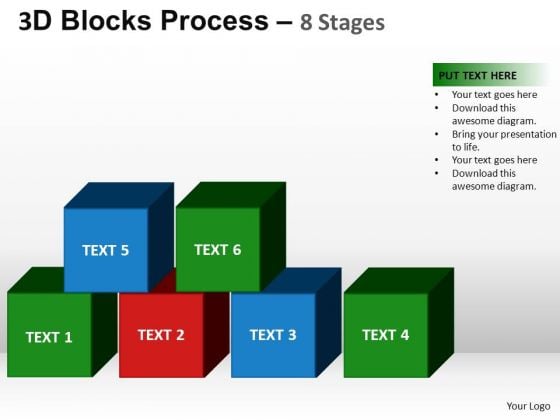 3D Blocks Process – 8 Stages

PUT TEXT HERE
• Your text goes here
• Download this awesome diagram.
• Bring your presentation to life.
• Your text goes here
• Download this awesome diagram.

TEXT 5

TEXT 6

TEXT 1

TEXT 2

TEXT 3

TEXT 4

Your Logo